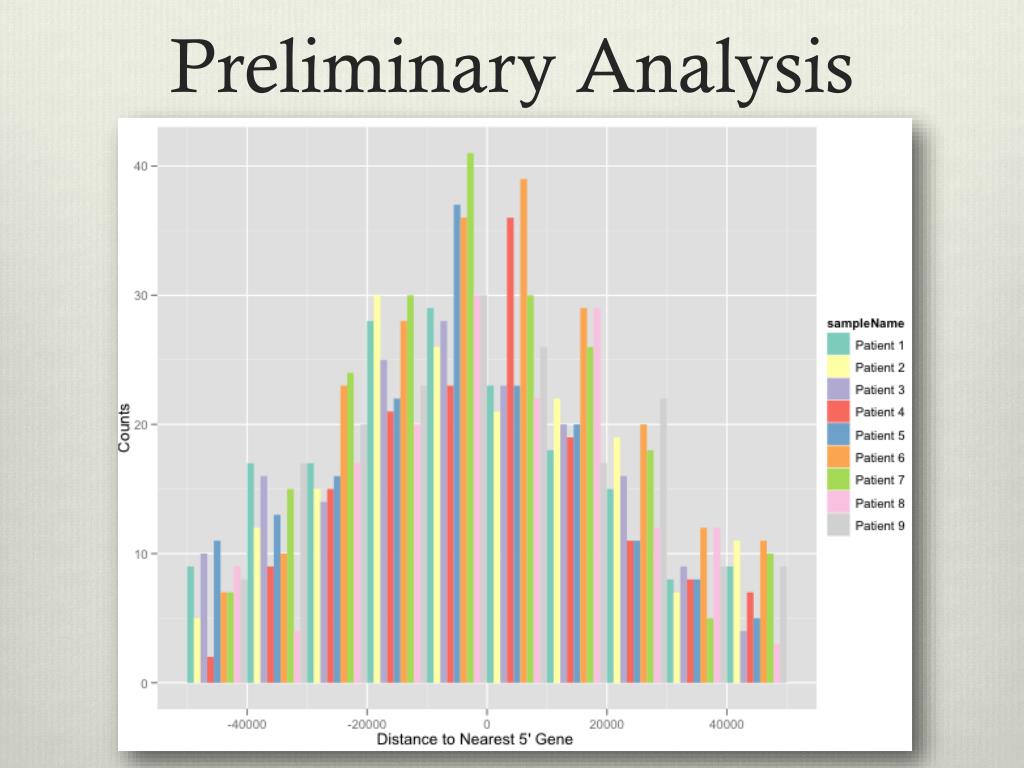 Preliminary Analysis

40
30
20
10
0
Counts

-40000
-20000
0
20000
40000
Distance to Nearest 5' Gene

sampleName
Patient 1
Patient 2
Patient 3
Patient 4
Patient 5
Patient 6
Patient 7
Patient 8
Patient 9